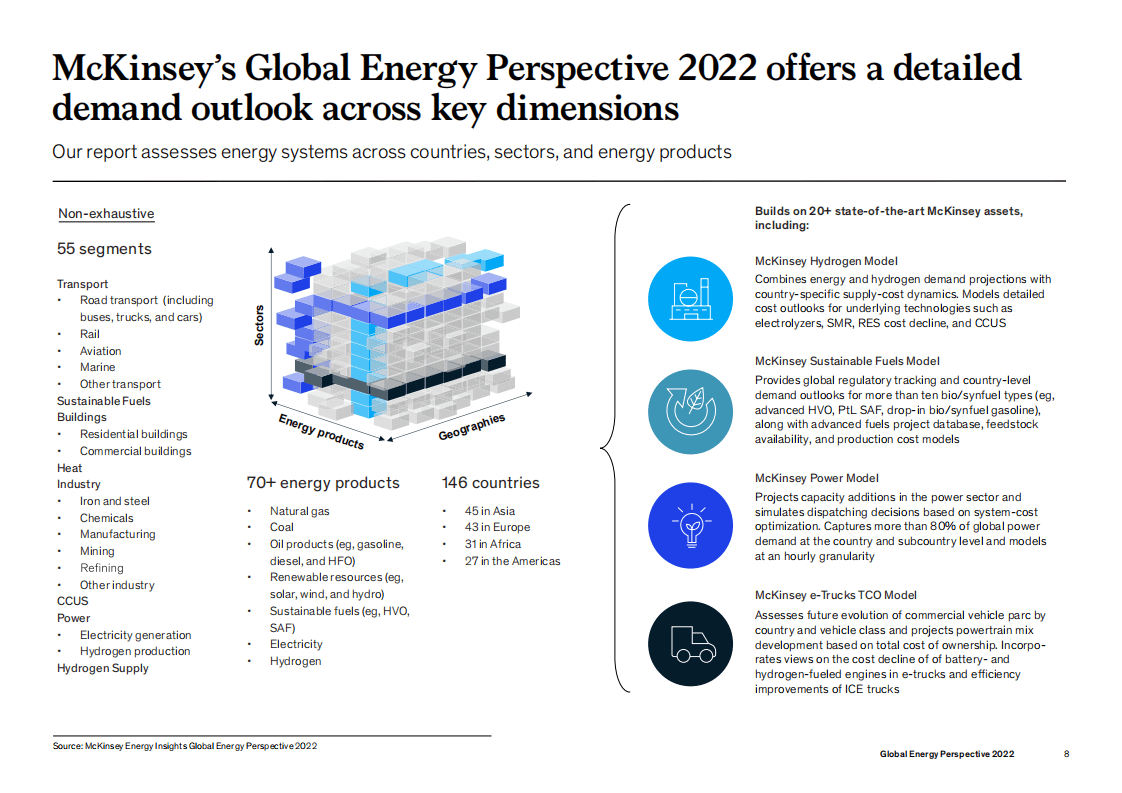 McKinsey's Global Energy Perspective 2022 offers a detailed demand outlook across key dimensions

Our report assesses energy systems across countries, sectors, and energy products

Non-exhaustive

55 segments

Transport
- Road transport (including buses, trucks, and cars)
- Rail
- Aviation
- Marine
- Other transport
Sustainable Fuels
Buildings
- Residential buildings
- Commercial buildings
Heat
Industry
- Iron and steel
- Chemicals
- Manufacturing
- Mining
- Refining
- Other industry
CCUS
Power
- Electricity generation
- Hydrogen production
Hydrogen Supply

Sectors

Energy products

Geographies

70+ energy products
- Natural gas
- Coal
- Oil products (eg, gasoline, diesel, and HFO)
- Renewable resources (eg, solar, wind, and hydro)
- Sustainable fuels (eg, HVO, SAF)
- Electricity
- Hydrogen

146 countries
- 45 in Asia
- 43 in Europe
- 31 in Africa
- 27 in the Americas

Builds on 20+ state-of-the-art McKinsey assets, including:

McKinsey Hydrogen Model
Combines energy and hydrogen demand projections with country-specific supply-cost dynamics. Models detailed cost outlooks for underlying technologies such as electrolyzers, SMR, RES cost decline, and CCUS

McKinsey Sustainable Fuels Model
Provides global regulatory tracking and country-level demand outlooks for more than ten bio/synfuel types (eg, advanced HVO, PtL SAF, drop-in bio/synfuel gasoline), along with advanced fuels project database, feedstock availability, and production cost models

McKinsey Power Model
Projects capacity additions in the power sector and simulates dispatching decisions based on system-cost optimization. Captures more than 80% of global power demand at the country and subcountry level and models at an hourly granularity

McKinsey e-Trucks TCO Model
Assesses future evolution of commercial vehicle parc by country and vehicle class and projects powertrain mix development based on total cost of ownership. Incorporates views on the cost decline of of battery- and hydrogen-fueled engines in e-trucks and efficiency improvements of ICE trucks

Source: McKinsey Energy Insights Global Energy Perspective 2022

Global Energy Perspective 2022 8